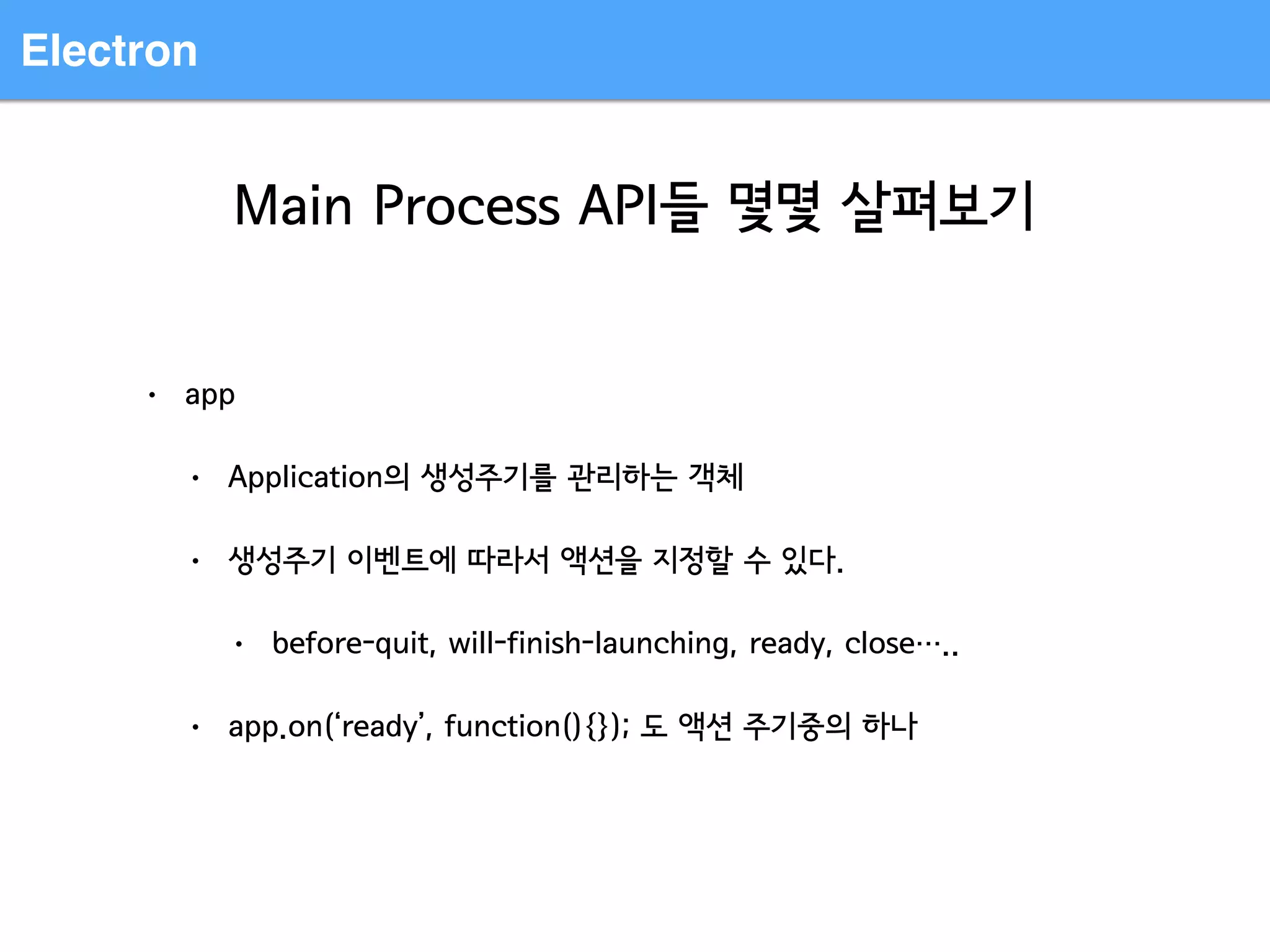 Electron

Main Process API들 몇몇 살펴보기

• app

• Application의 생성주기를 관리하는 객체

• 생성주기 이벤트에 따라서 액션을 지정할 수 있다.

• before-quit, will-finish-launching, ready, close…..

• app.on(‘ready’, function(){}); 도 액션 주기중의 하나